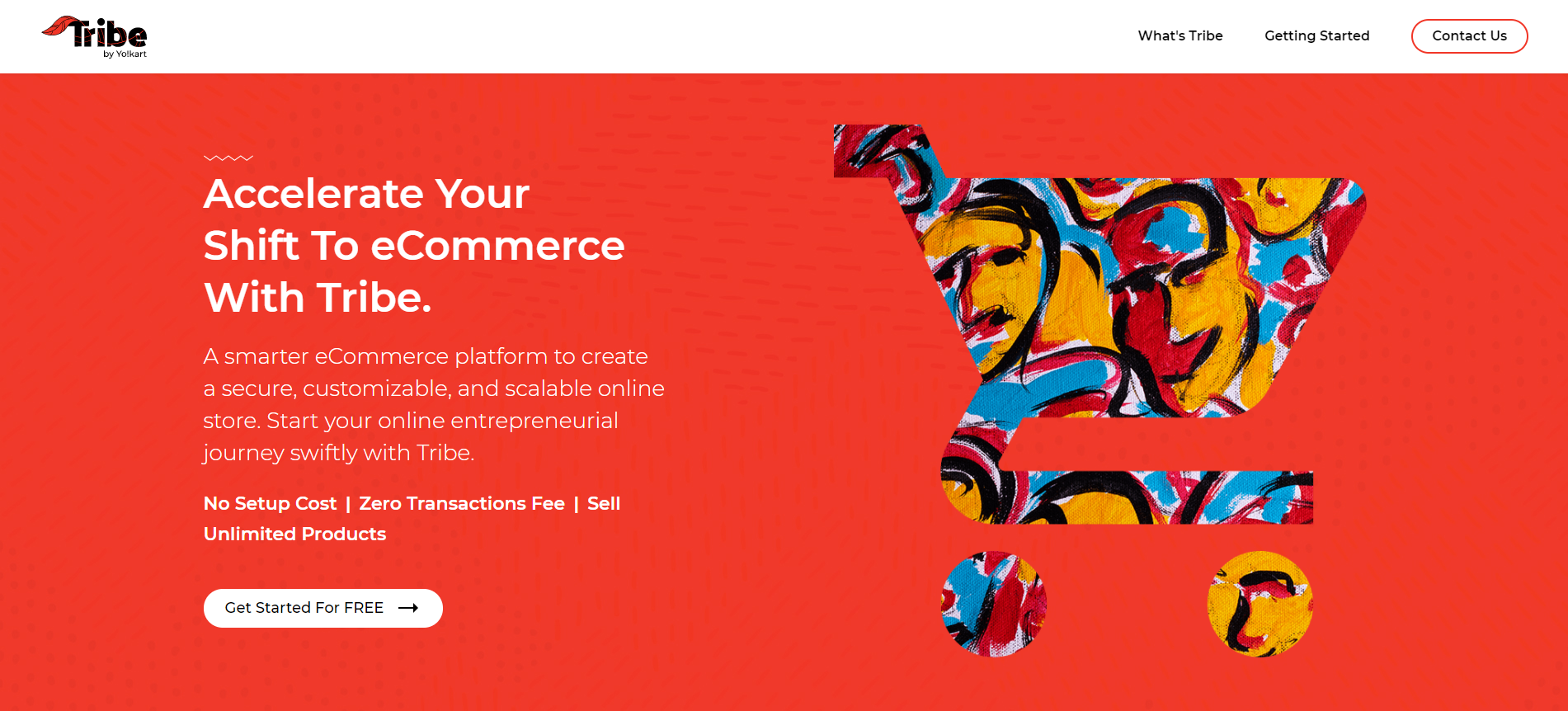 Tribe
by Yo!kart

What's Tribe
Getting Started
Contact Us

Accelerate Your Shift To eCommerce With Tribe.

A smarter eCommerce platform to create a secure, customizable, and scalable online store. Start your online entrepreneurial journey swiftly with Tribe.

No Setup Cost | Zero Transactions Fee | Sell Unlimited Products

Get Started For FREE